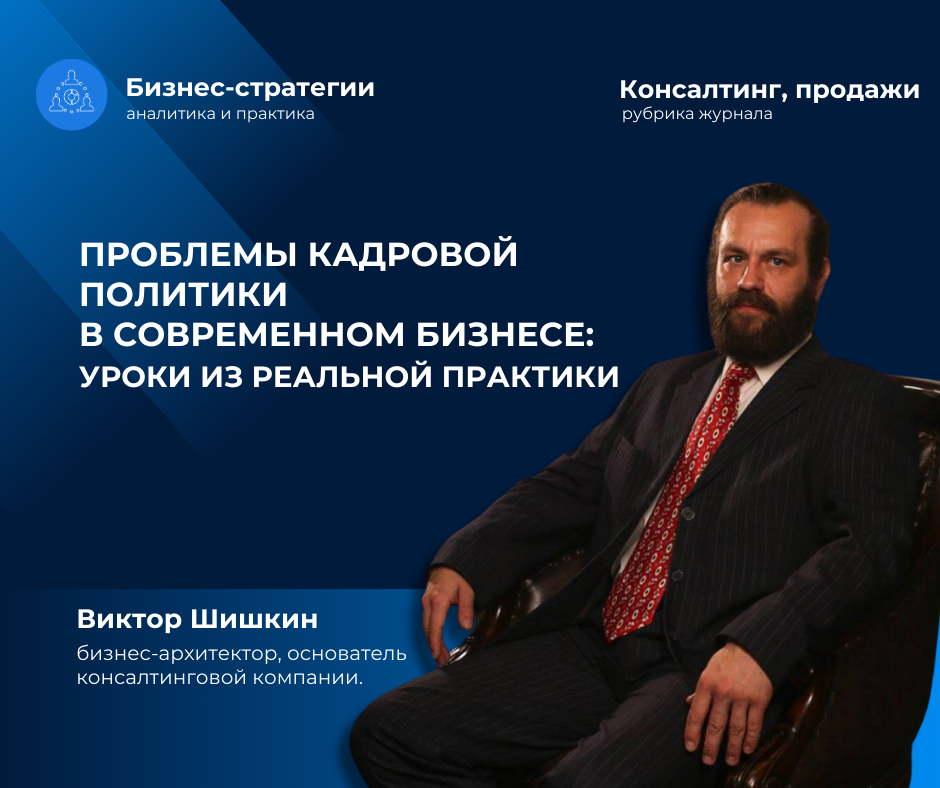 Бизнес-стратегии
аналитика и практика

Консалтинг, продажи
рубрика журнала

ПРОБЛЕМЫ КАДРОВОЙ ПОЛИТИКИ
В СОВРЕМЕННОМ БИЗНЕСЕ:
УРОКИ ИЗ РЕАЛЬНОЙ ПРАКТИКИ

Виктор Шишкин
бизнес-архитектор, основатель консалтинговой компании.